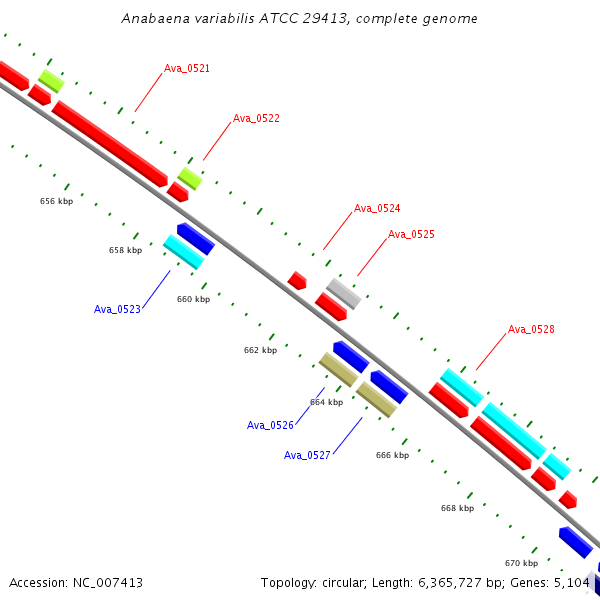 Anabaena variabilis ATCC 29413, complete genome

Ava_0521

Ava_0522

656 kbp

Ava_0524

Ava_0525

658 kbp

Ava_0523

660 kbp

Ava_0528

662 kbp

664 kbp

Ava_0526

Ava_0527

666 kbp

668 kbp

670 kbp

Accession: NC_007413

Topology: circular; Length: 6,365,727 bp; Genes: 5,104